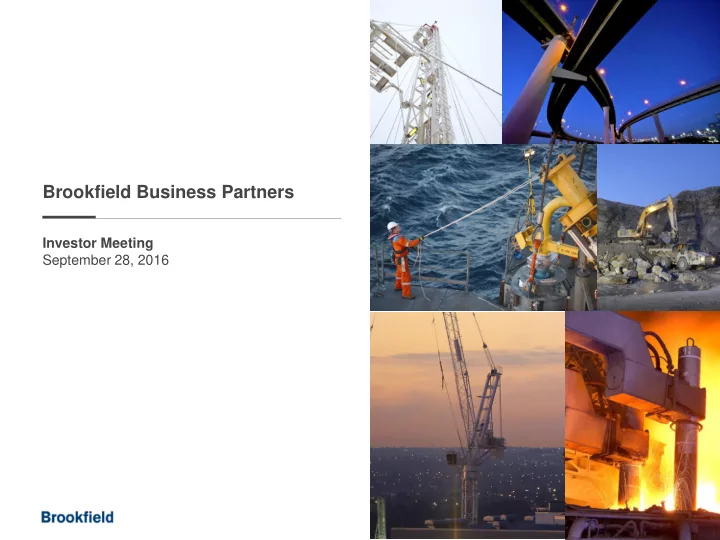 Brookfield Business Partners

Investor Meeting
September 28, 2016

Brookfield